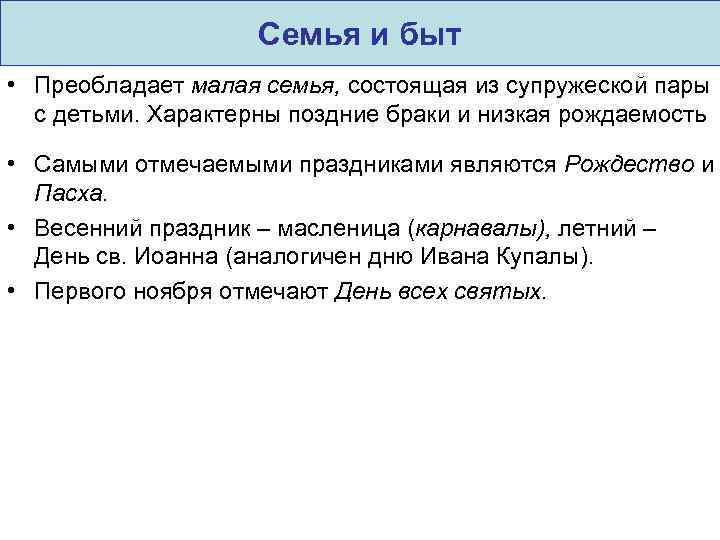 Семья и быт

• Преобладает малая семья, состоящая из супружеской пары с детьми. Характерны поздние браки и низкая рождаемость

• Самыми отмечаемыми праздниками являются Рождество и Пасха.

• Весенний праздник – масленица (карнавалы), летний – День св. Иоанна (аналогичен дню Ивана Купалы).

• Первого ноября отмечают День всех святых.